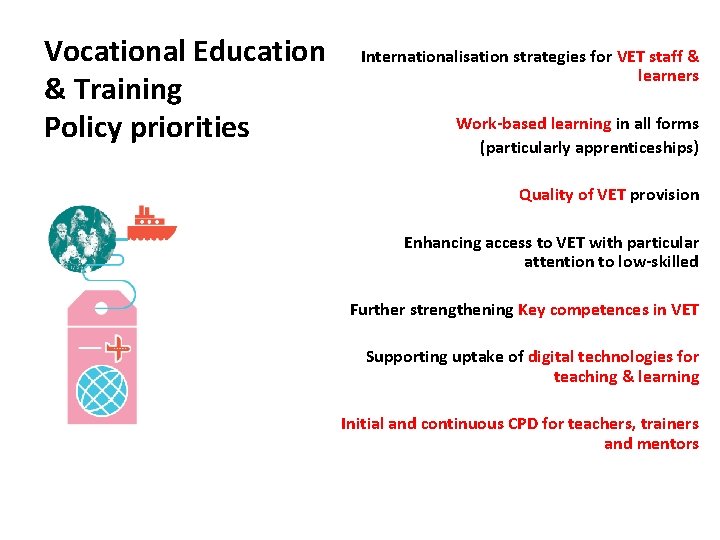 Vocational Education & Training
Policy priorities

Internationalisation strategies for VET staff & learners

Work-based learning in all forms (particularly apprenticeships)

Quality of VET provision

Enhancing access to VET with particular attention to low-skilled

Further strengthening Key competences in VET

Supporting uptake of digital technologies for teaching & learning

Initial and continuous CPD for teachers, trainers and mentors